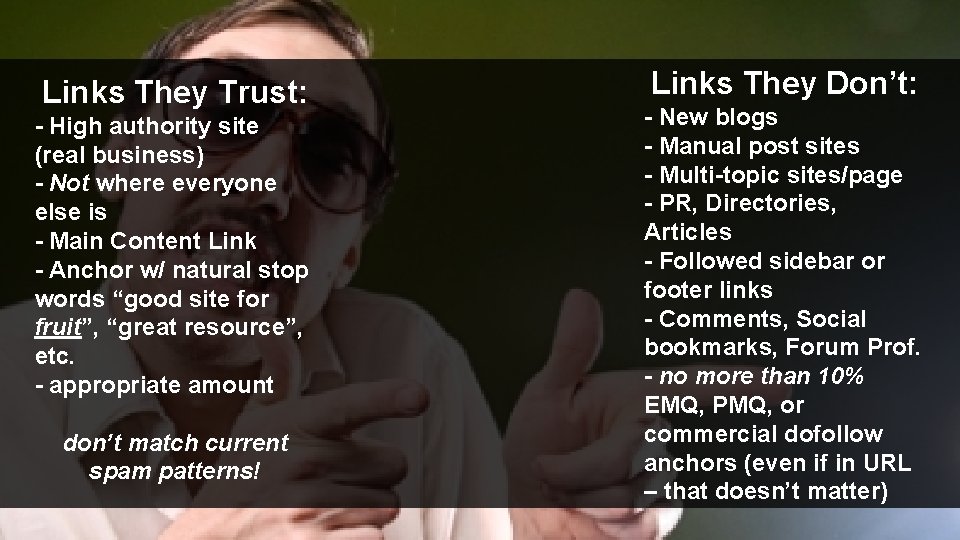 Links They Trust:

- High authority site (real business)
- Not where everyone else is
- Main Content Link
- Anchor w/ natural stop words "good site for fruit", "great resource", etc.
- appropriate amount

don't match current spam patterns!

Links They Don't:

- New blogs
- Manual post sites
- Multi-topic sites/page
- PR, Directories, Articles
- Followed sidebar or footer links
- Comments, Social bookmarks, Forum Prof.
- no more than 10% EMQ, PMQ, or commercial dofollow anchors (even if in URL – that doesn't matter)